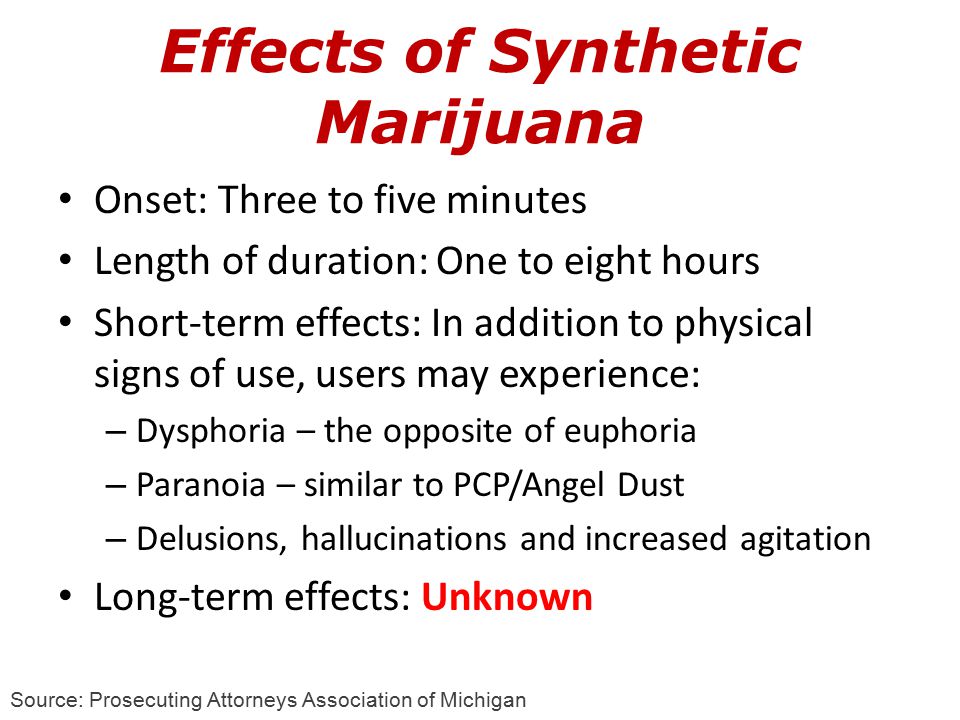 Effects of Synthetic Marijuana

• Onset: Three to five minutes
• Length of duration: One to eight hours
• Short-term effects: In addition to physical signs of use, users may experience:
– Dysphoria – the opposite of euphoria
– Paranoia – similar to PCP/Angel Dust
– Delusions, hallucinations and increased agitation
• Long-term effects: Unknown

Source: Prosecuting Attorneys Association of Michigan